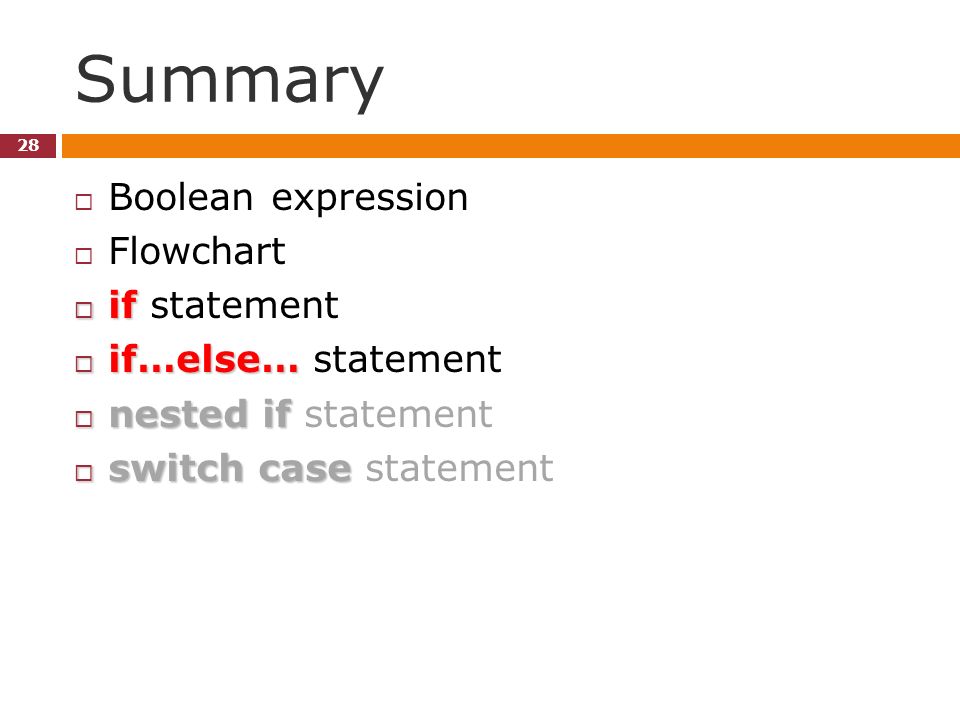 Summary

28

□ Boolean expression
□ Flowchart
□ if statement
□ if…else… statement
□ nested if statement
□ switch case statement